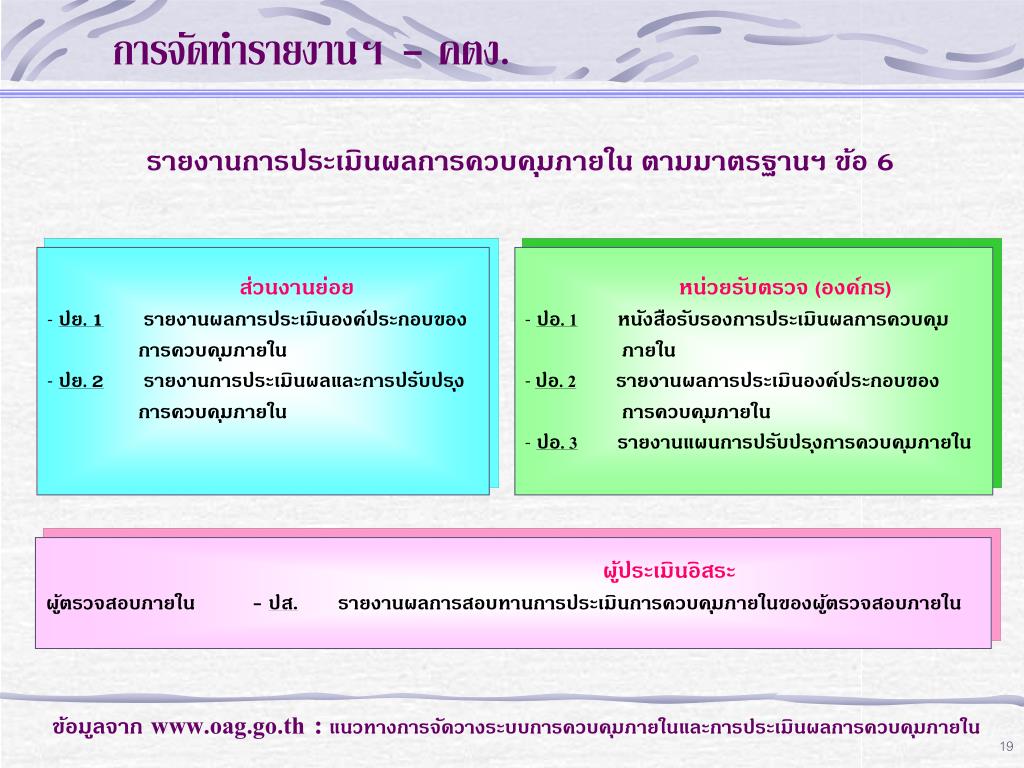 การจัดทำรายงานฯ – คตง.

รายงานการประเมินผลการควบคุมภายใน ตามมาตรฐานฯ ข้อ 6

ส่วนงานย่อย

- ปย. 1 รายงานผลการประเมินองค์ประกอบของการควบคุมภายใน

- ปย. 2 รายงานการประเมินผลและการปรับปรุงการควบคุมภายใน

หน่วยรับตรวจ (องค์กร)

- ปอ. 1 หนังสือรับรองการประเมินผลการควบคุมภายใน

- ปอ. 2 รายงานผลการประเมินองค์ประกอบของการควบคุมภายใน

- ปอ. 3 รายงานแผนการปรับปรุงการควบคุมภายใน

ผู้ประเมินอิสระ

ผู้ตรวจสอบภายใน – ปส. รายงานผลการสอบทานการประเมินการควบคุมภายในของผู้ตรวจสอบภายใน

ข้อมูลจาก www.oag.go.th : แนวทางการจัดวางระบบการควบคุมภายในและการประเมินผลการควบคุมภายใน

19